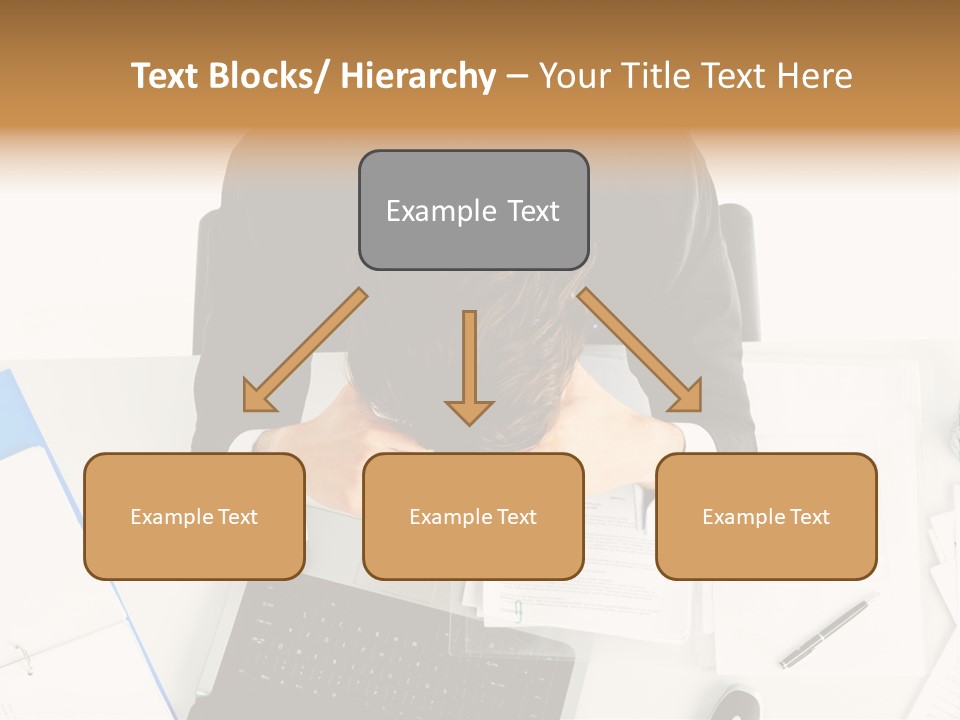 Text Blocks/ Hierarchy – Your Title Text Here

Example Text

Example Text

Example Text

Example Text